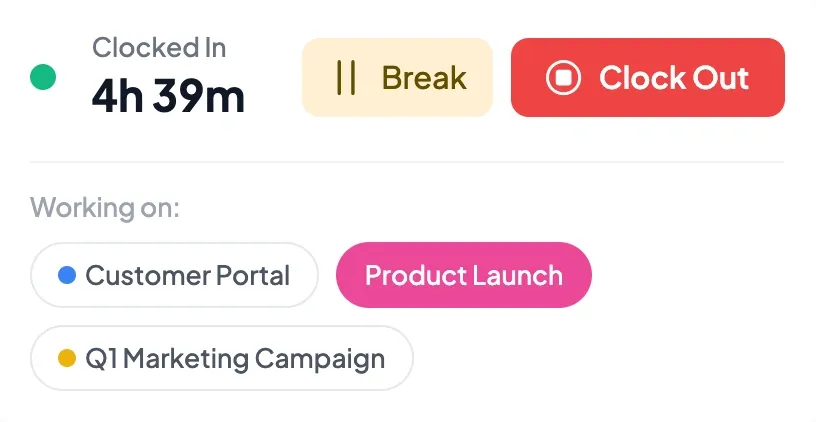 Clocked In
4h 39m

Break

Clock Out

Working on:

Customer Portal

Product Launch

Q1 Marketing Campaign